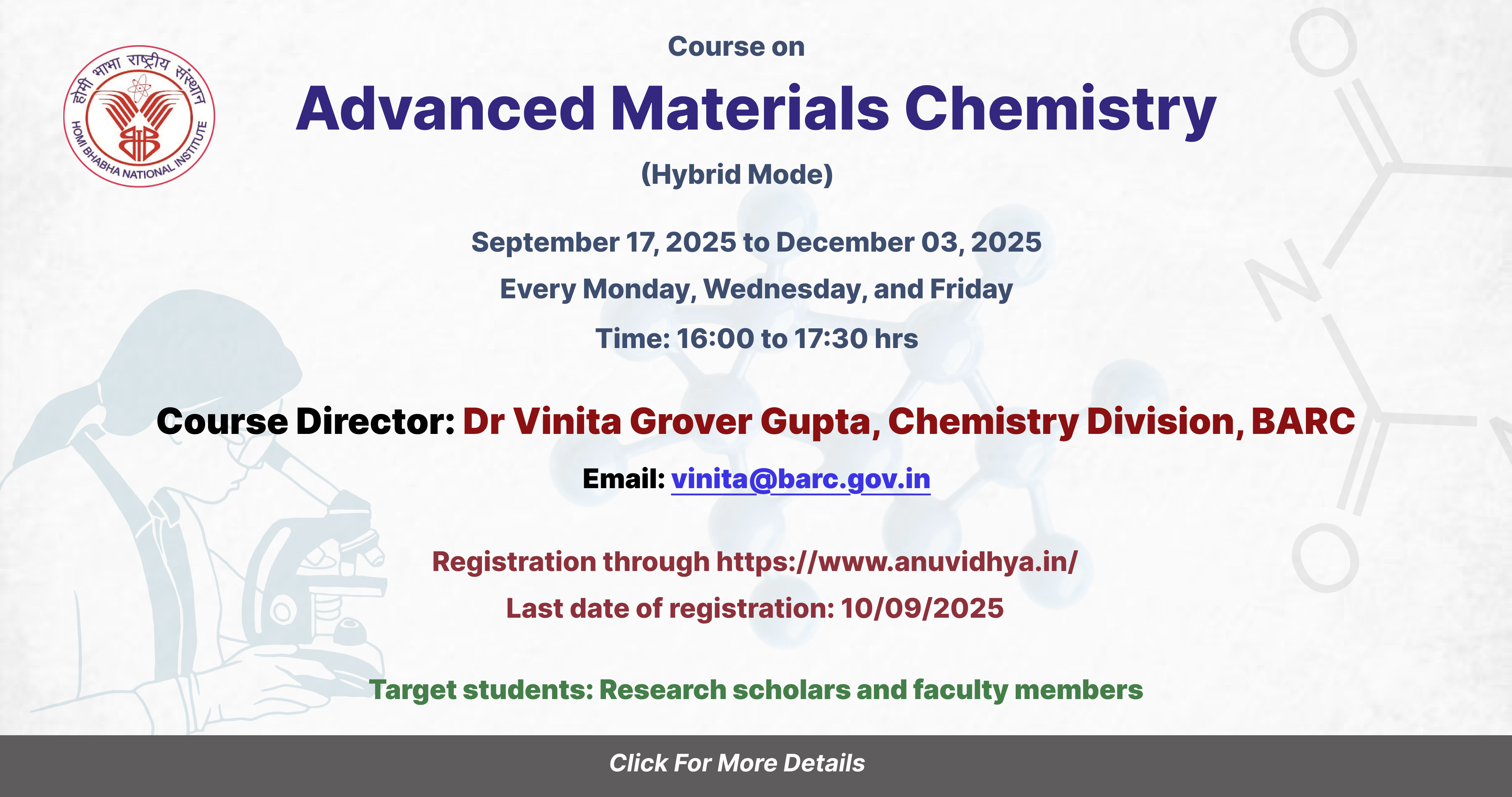 होमी भाभा राष्ट्रीय संस्थान
HOMI BHABHA NATIONAL INSTITUTE

Course on

Advanced Materials Chemistry

(Hybrid Mode)

September 17, 2025 to December 03, 2025

Every Monday, Wednesday, and Friday

Time: 16:00 to 17:30 hrs

Course Director: Dr Vinita Grover Gupta, Chemistry Division, BARC

Email: vinita@barc.gov.in

Registration through https://www.anuvidhya.in/

Last date of registration: 10/09/2025

Target students: Research scholars and faculty members

Click For More Details